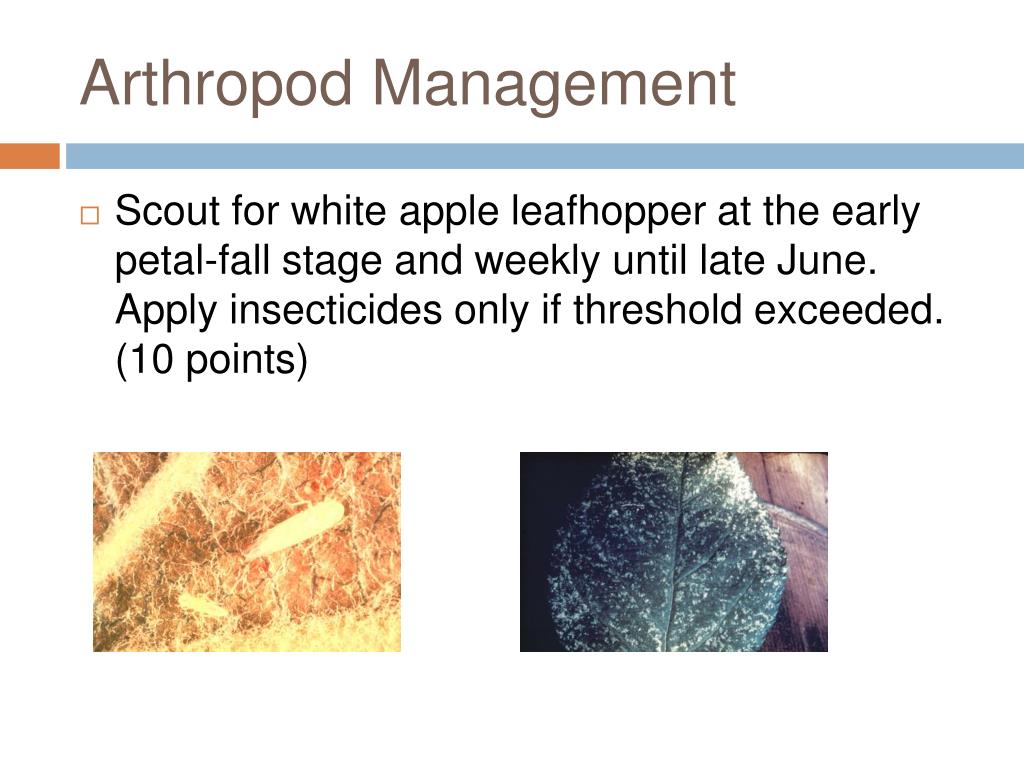 Arthropod Management

Scout for white apple leafhopper at the early petal-fall stage and weekly until late June. Apply insecticides only if threshold exceeded. (10 points)